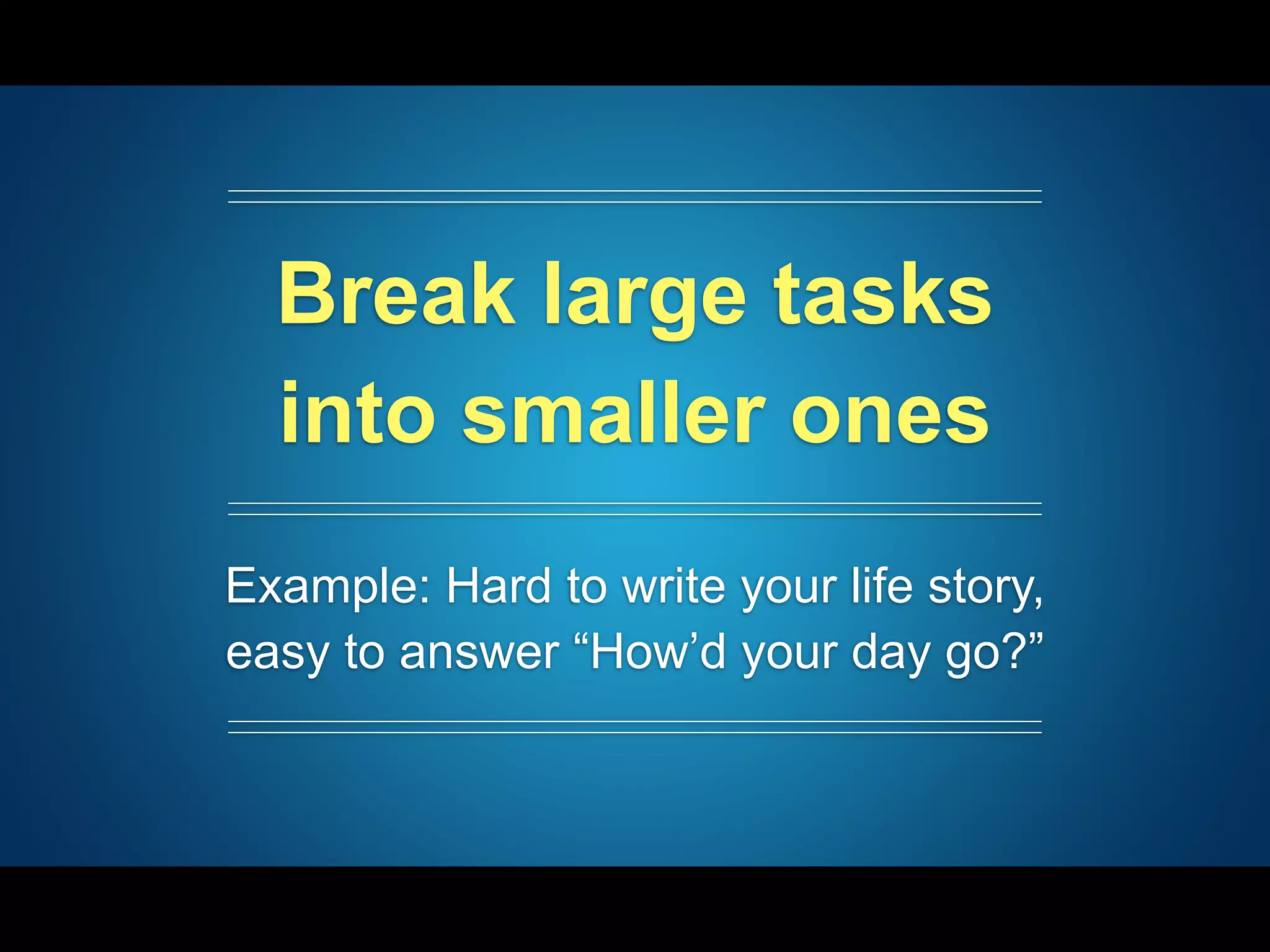 Break large tasks into smaller ones

Example: Hard to write your life story, easy to answer “How’d your day go?”